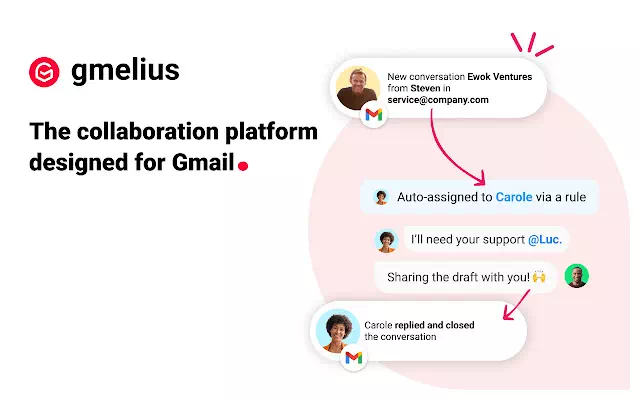 gmelius

The collaboration platform designed for Gmail.

New conversation Ewok Ventures from Steven in service@company.com

Auto-assigned to Carole via a rule

I'll need your support @Luc.

Sharing the draft with you! 🙌

Carole replied and closed the conversation